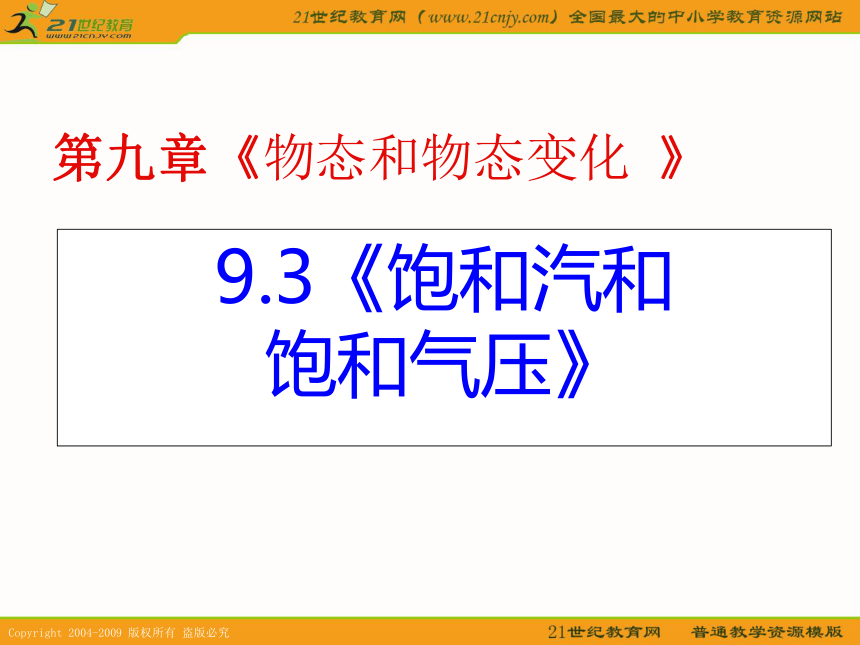 21世纪教育
www.21cnjy.com

21世纪教育网（www.21cnjy.com）全国最大的中小学教育资源网站

第九章《物态和物态变化 》

9.3《饱和汽和饱和气压》

Copyright 2004-2009 版权所有 盗版必究

21世纪教育网 普通教学资源模版